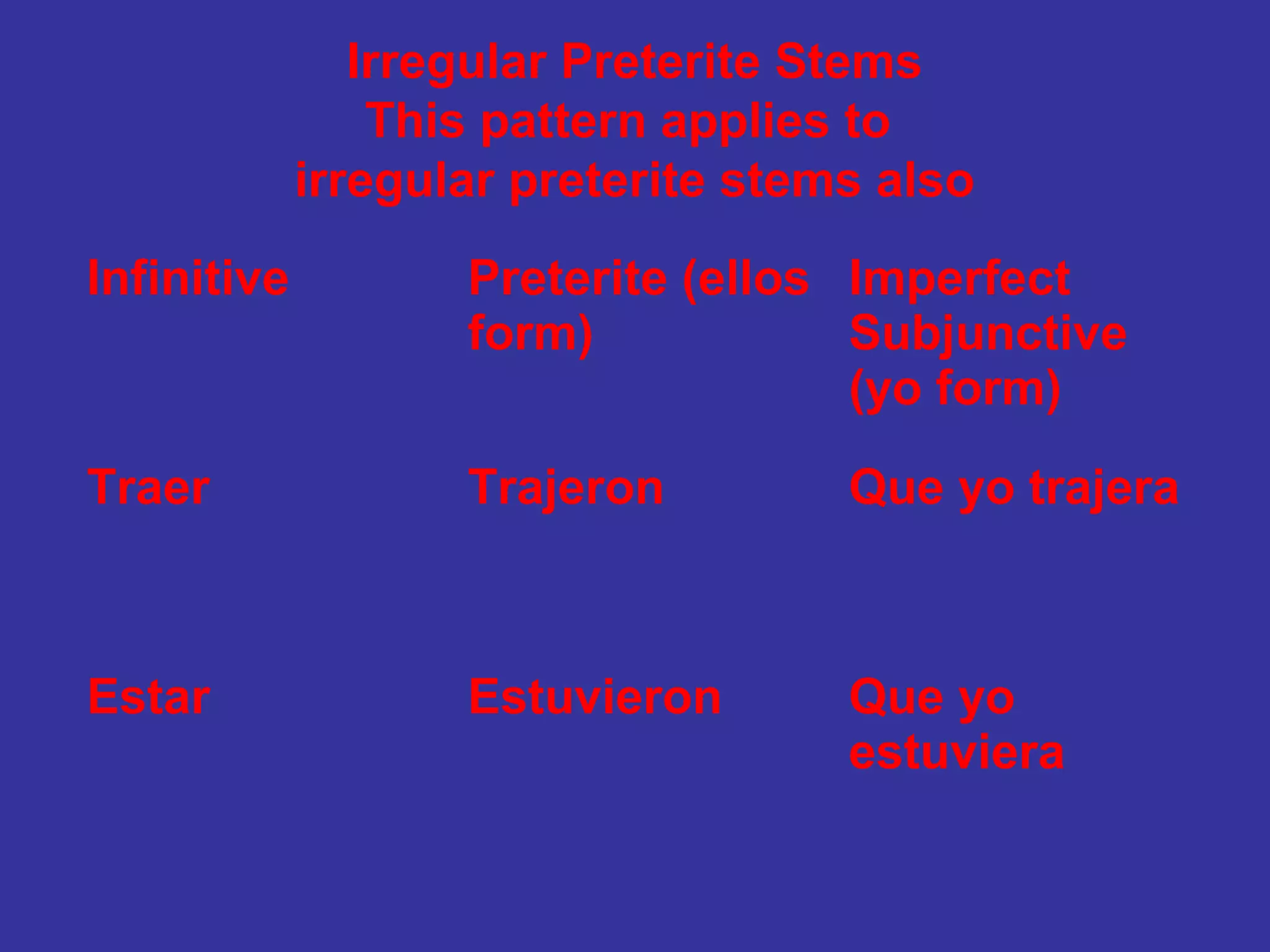 Irregular Preterite Stems
This pattern applies to irregular preterite stems also

| Infinitive | Preterite (ellos form) | Imperfect Subjunctive (yo form) |
|---|---|---|
| Traer | Trajeron | Que yo trajera |
| Estar | Estuvieron | Que yo estuviera |